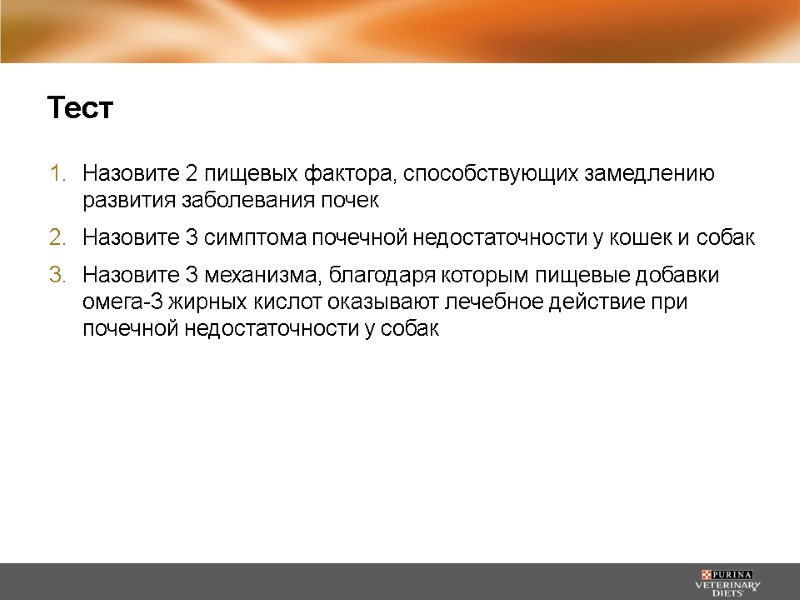 Тест

1. Назовите 2 пищевых фактора, способствующих замедлению развития заболевания почек

2. Назовите 3 симптома почечной недостаточности у кошек и собак

3. Назовите 3 механизма, благодаря которым пищевые добавки омега-3 жирных кислот оказывают лечебное действие при почечной недостаточности у собак

PURINA
VETERINARY
DIETS